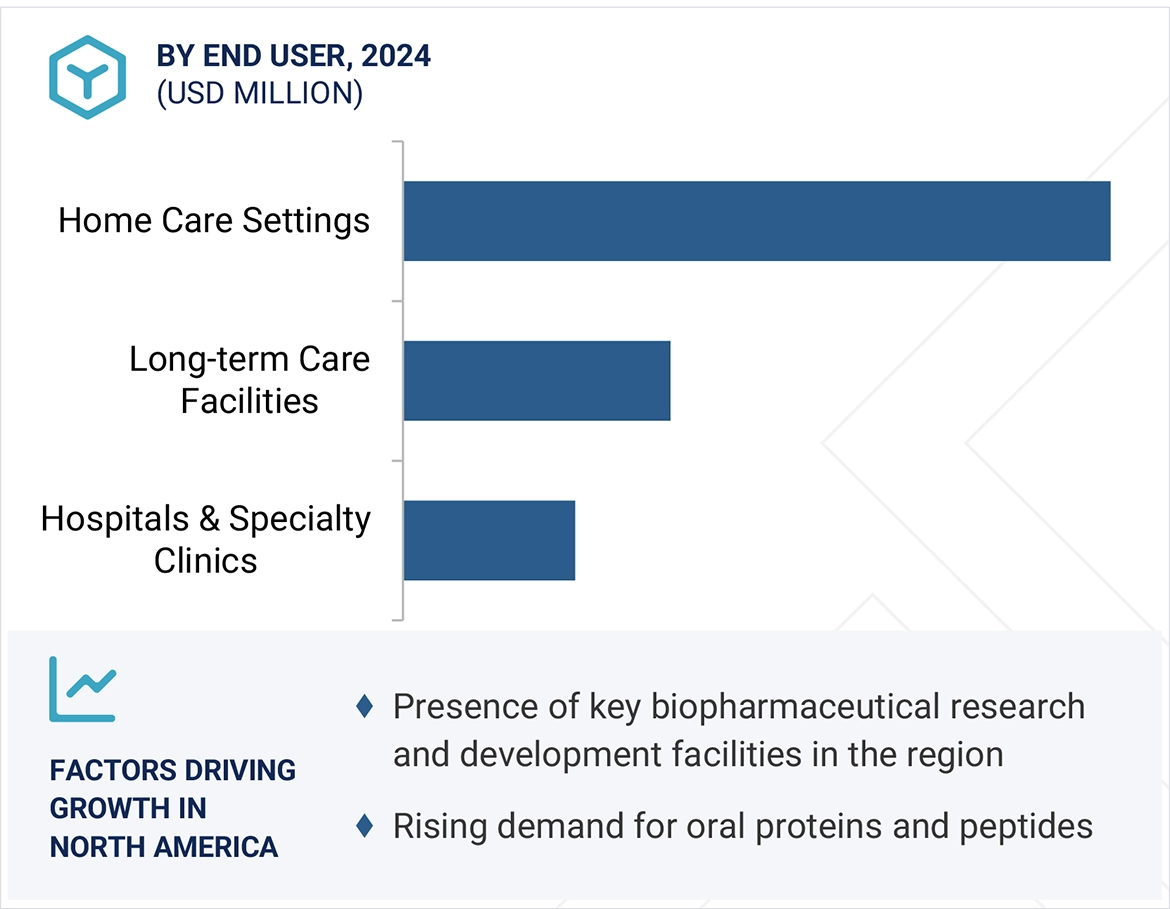 BY END USER, 2024
(USD MILLION)

Home Care Settings

Long-term Care Facilities

Hospitals & Specialty Clinics

FACTORS DRIVING GROWTH IN NORTH AMERICA

♦ Presence of key biopharmaceutical research and development facilities in the region

♦ Rising demand for oral proteins and peptides